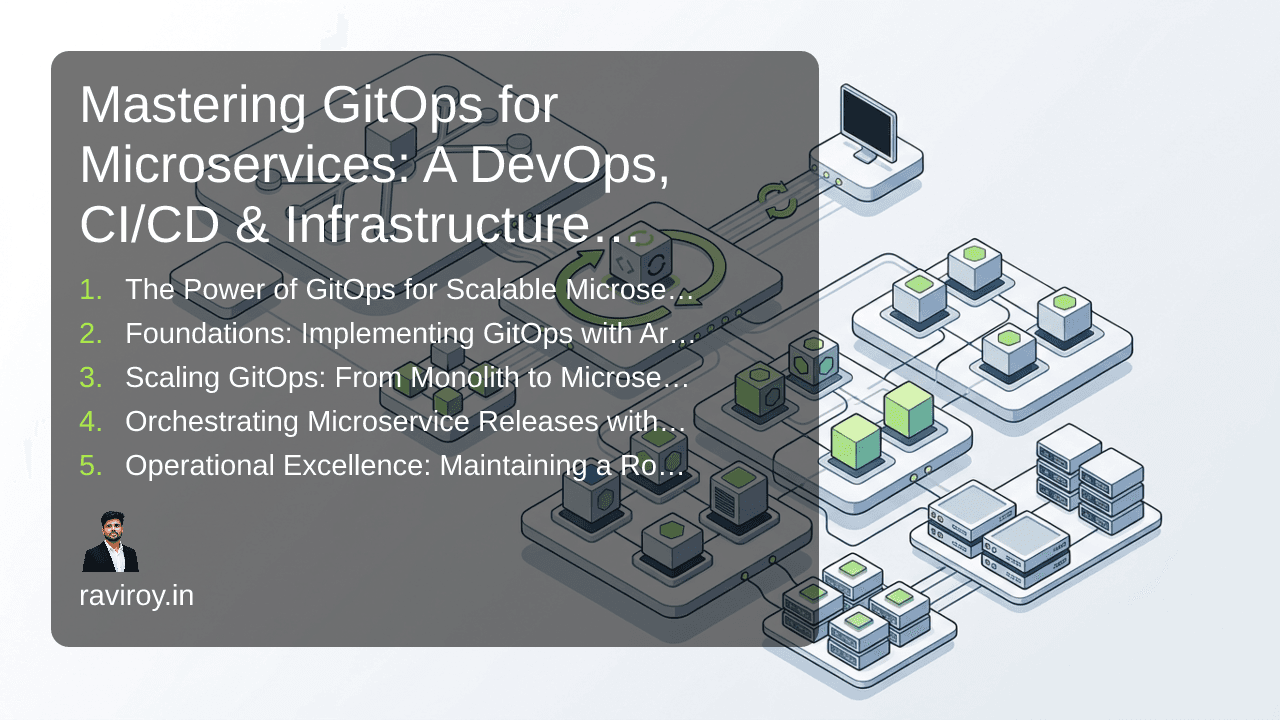 Mastering GitOps for Microservices: A DevOps, CI/CD & Infrastructure…

1. The Power of GitOps for Scalable Microse…
2. Foundations: Implementing GitOps with Ar…
3. Scaling GitOps: From Monolith to Microse…
4. Orchestrating Microservice Releases with…
5. Operational Excellence: Maintaining a Ro…

raviroy.in